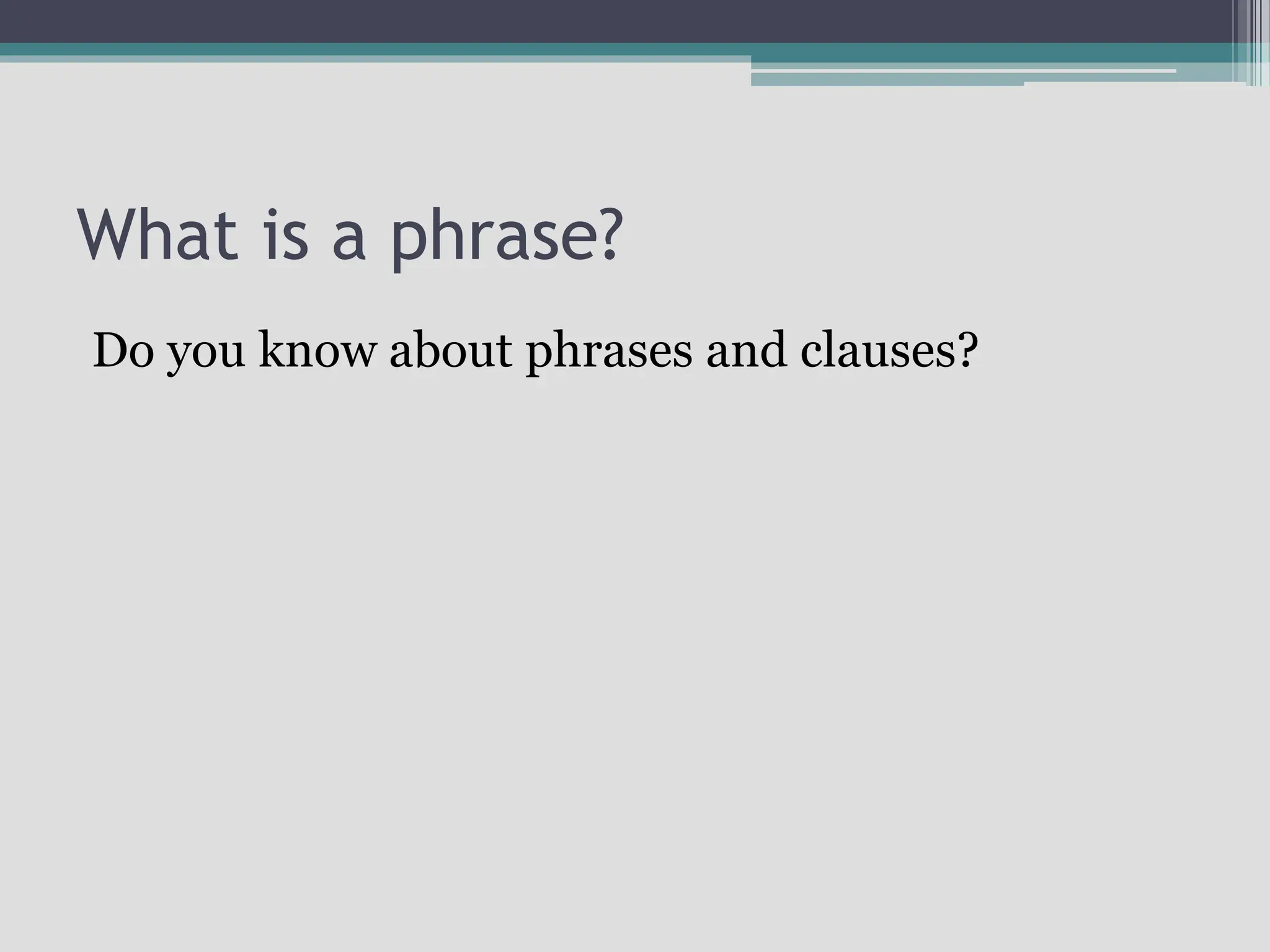 What is a phrase?

Do you know about phrases and clauses?